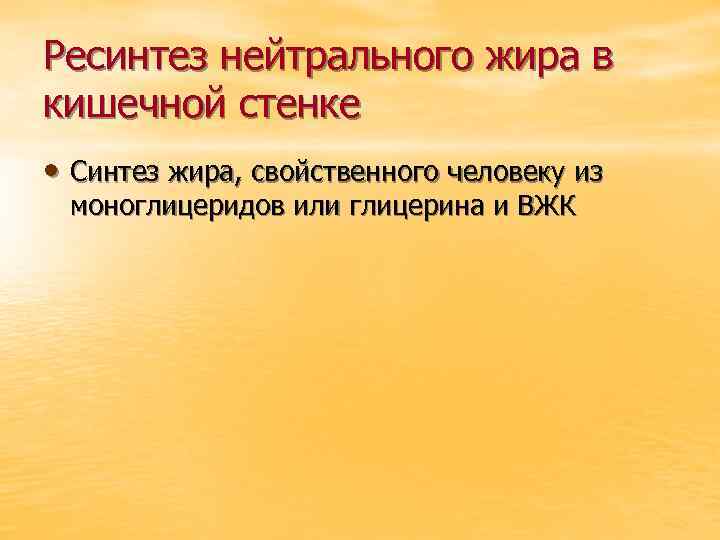 Ресинтез нейтрального жира в кишечной стенке

• Синтез жира, свойственного человеку из моноглицеридов или глицерина и ВЖК